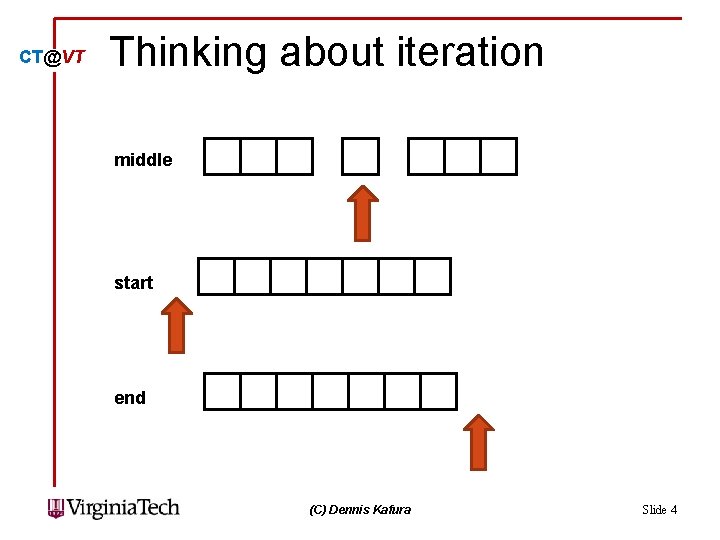 CT@VT

Thinking about iteration

middle

start

end

VirginiaTech

(C) Dennis Kafura

Slide 4